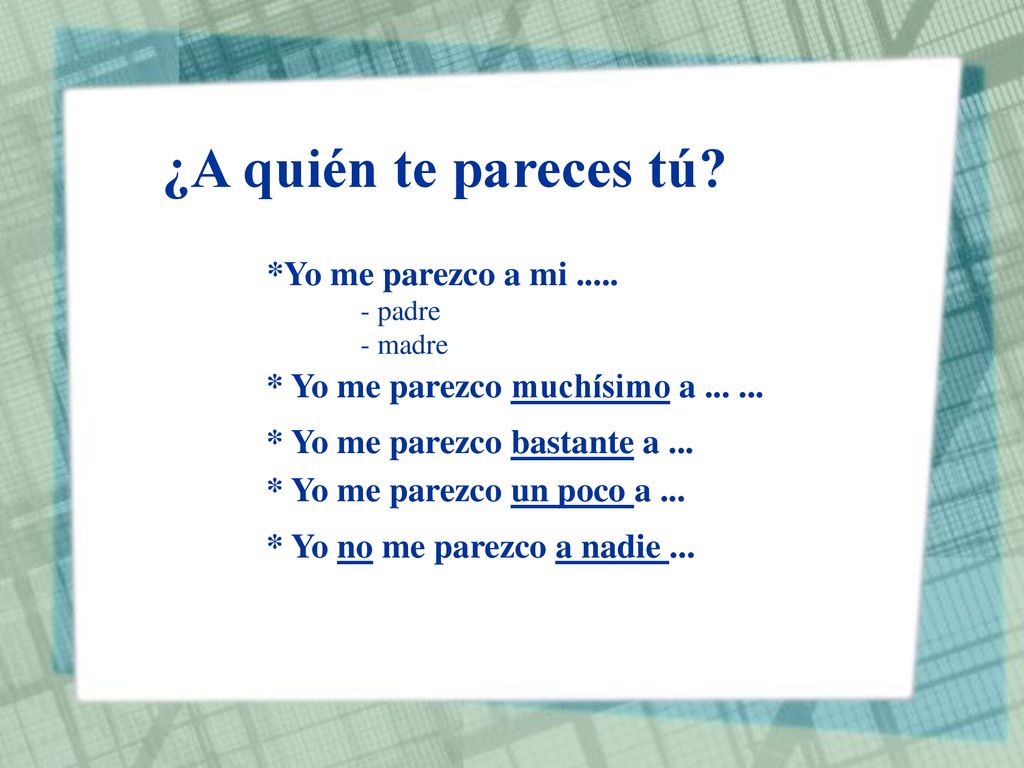 ¿A quién te pareces tú?

*Yo me parezco a mi .....
- padre
- madre

* Yo me parezco muchísimo a ... ...

* Yo me parezco bastante a ...

* Yo me parezco un poco a ...

* Yo no me parezco a nadie ...